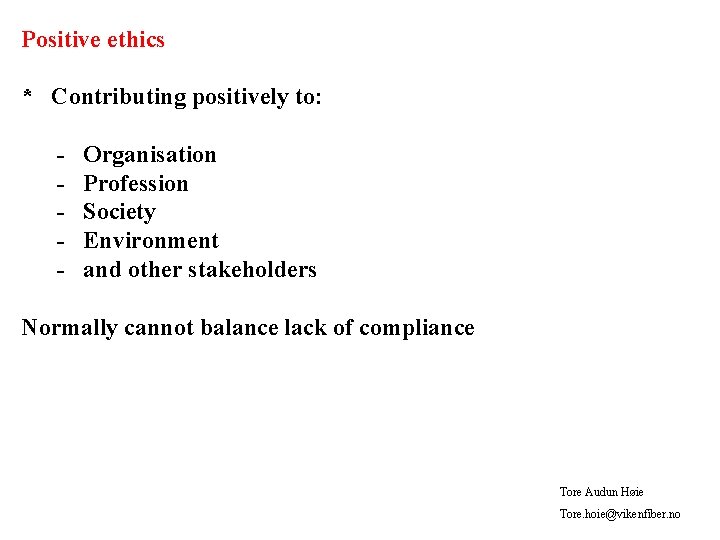 Positive ethics

* Contributing positively to:

- Organisation
- Profession
- Society
- Environment
- and other stakeholders

Normally cannot balance lack of compliance

Tore Audun Høie

Tore.hoie@vikenfiber.no